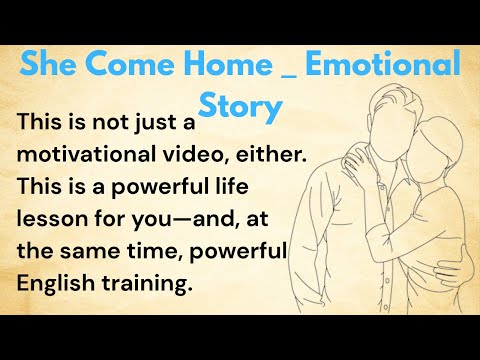 She Come Home _ Emotional Story

This is not just a motivational video, either. This is a powerful life lesson for you—and, at the same time, powerful English training.